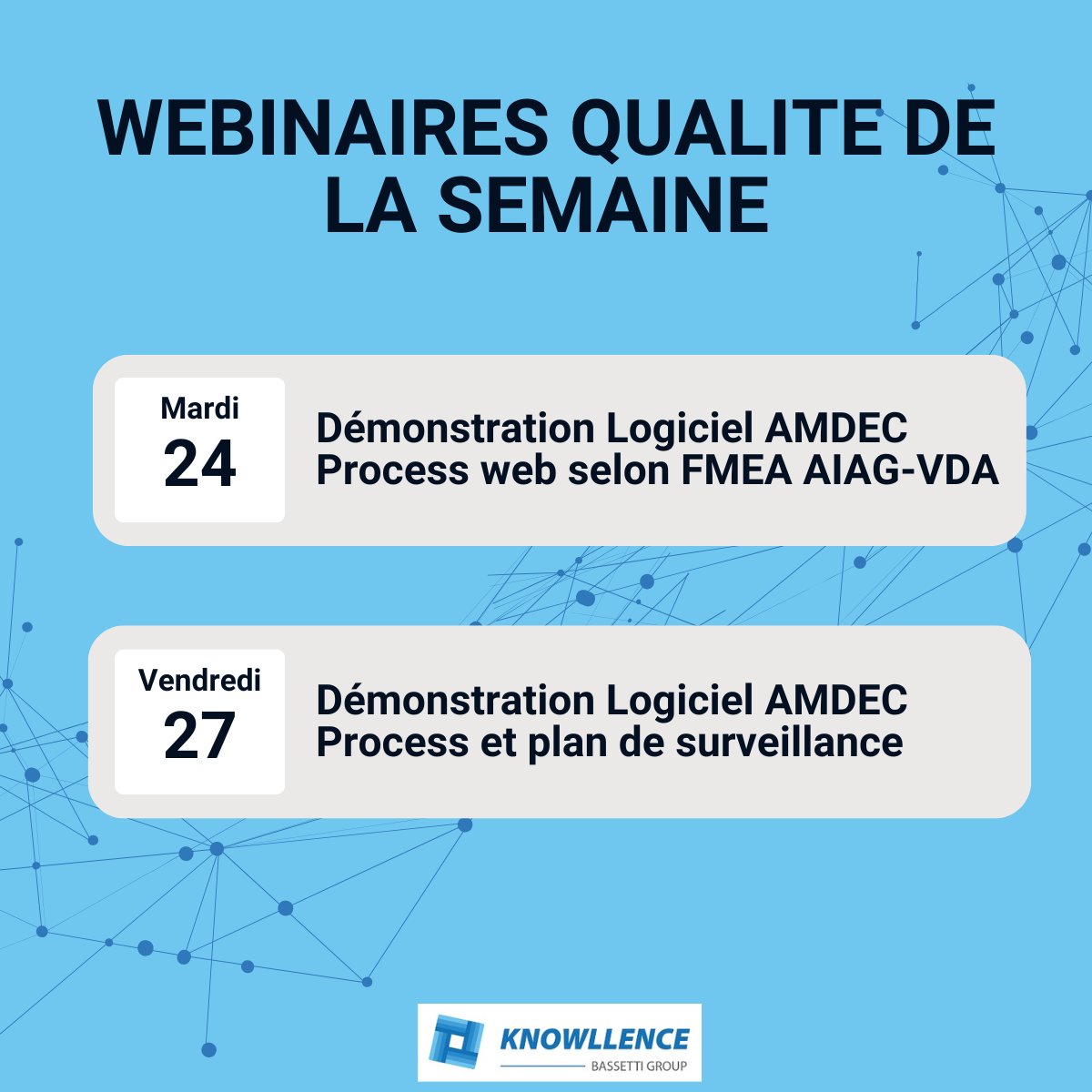 WEBINAIRES QUALITE DE LA SEMAINE

Mardi
24

Démonstration Logiciel AMDEC Process web selon FMEA AIAG-VDA

Vendredi
27

Démonstration Logiciel AMDEC Process et plan de surveillance

KNOWLLENCE
BASSETTI GROUP